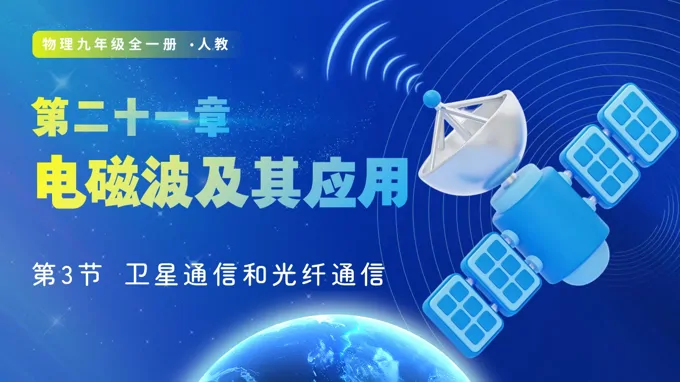 物理九年级全一册 ·人教

第二十一章
电磁波及其应用

第3节 卫星通信和光纤通信